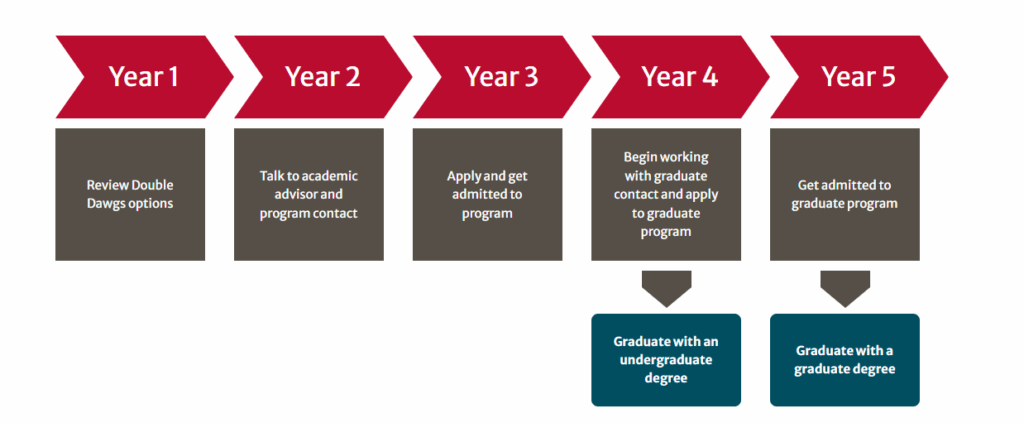 Year 1

Review Double Dawgs options

Year 2

Talk to academic advisor and program contact

Year 3

Apply and get admitted to program

Year 4

Begin working with graduate contact and apply to graduate program

Graduate with an undergraduate degree

Year 5

Get admitted to graduate program

Graduate with a graduate degree